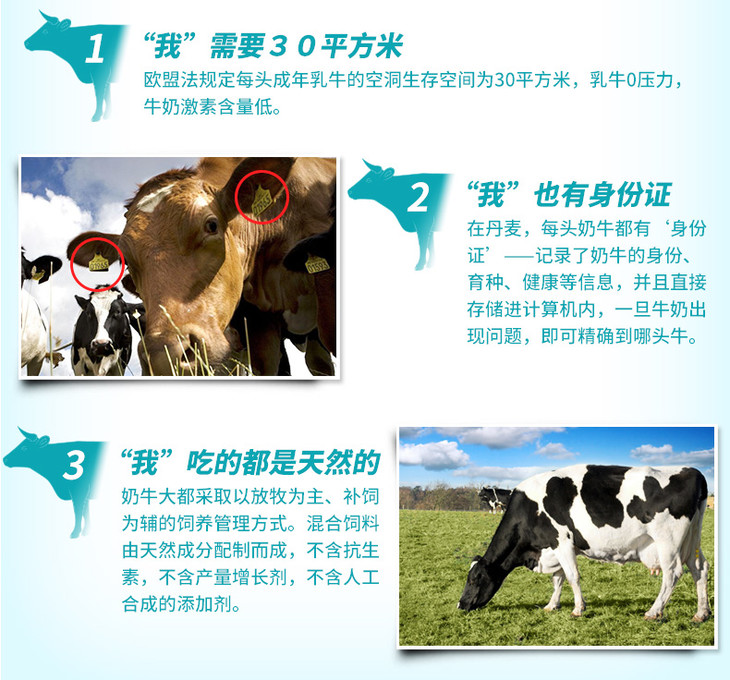 1

“我”需要３０平方米

欧盟法规定每头成年乳牛的空洞生存空间为30平方米，乳牛0压力，牛奶激素含量低。

2

“我”也有身份证

在丹麦，每头奶牛都有‘身份证’——记录了奶牛的身份、育种、健康等信息，并且直接存储进计算机内，一旦牛奶出现问题，即可精确到哪头牛。

3

“我”吃的都是天然的

奶牛大都采取以放牧为主、补饲为辅的饲养管理方式。混合饲料由天然成分配制而成，不含抗生素，不含产量增长剂，不含人工合成的添加剂。